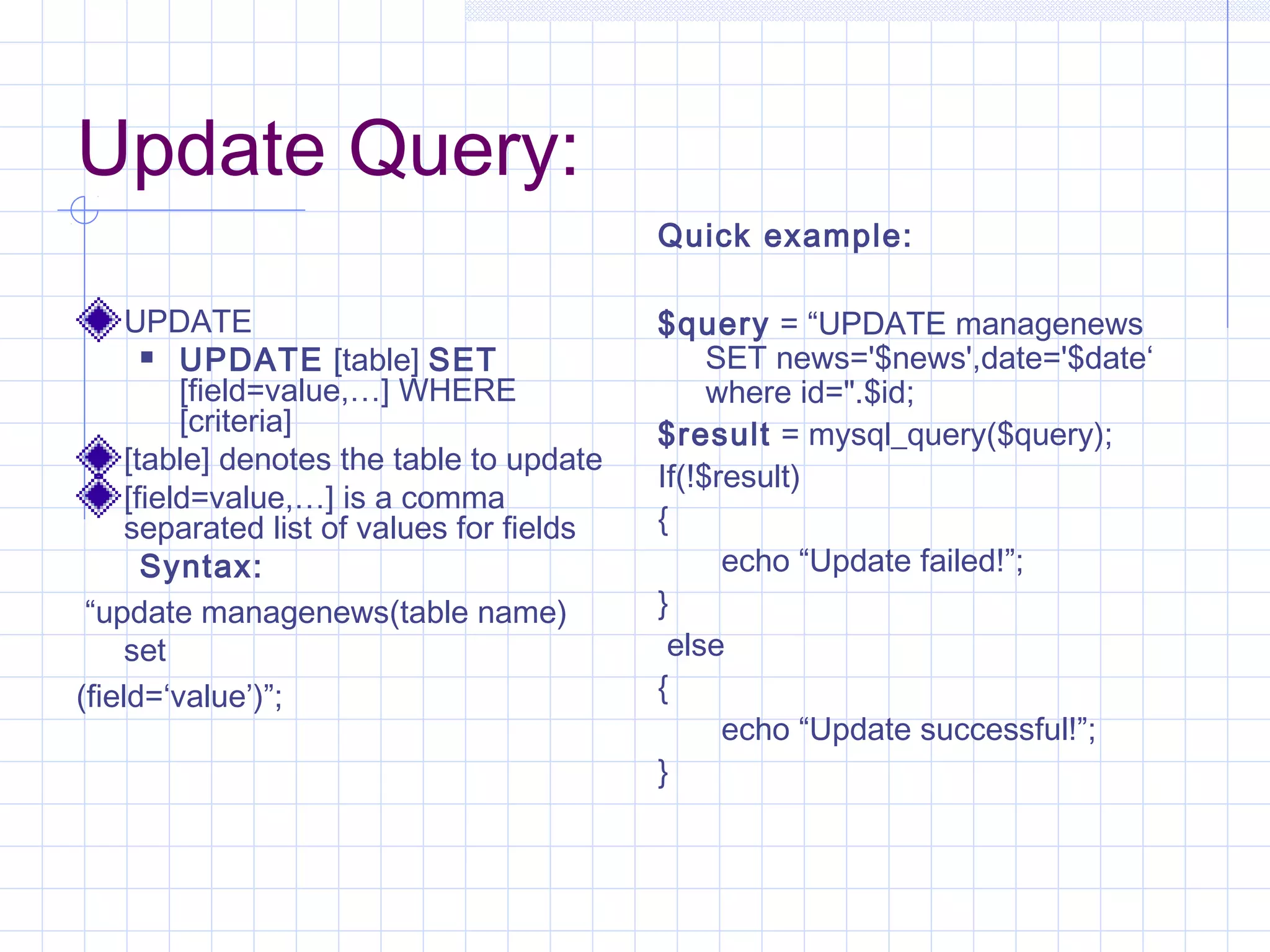 Update Query:

UPDATE

UPDATE [table] SET [field=value,…] WHERE [criteria]

[table] denotes the table to update

[field=value,…] is a comma separated list of values for fields

Syntax:

“update managenews(table name) set

(field=‘value’)”;

Quick example:

$query = “UPDATE managenews SET news='$news',date='$date‘ where id=".$id;

$result = mysql_query($query);

If(!$result)

{

echo “Update failed!”;

}

else

{

echo “Update successful!”;

}